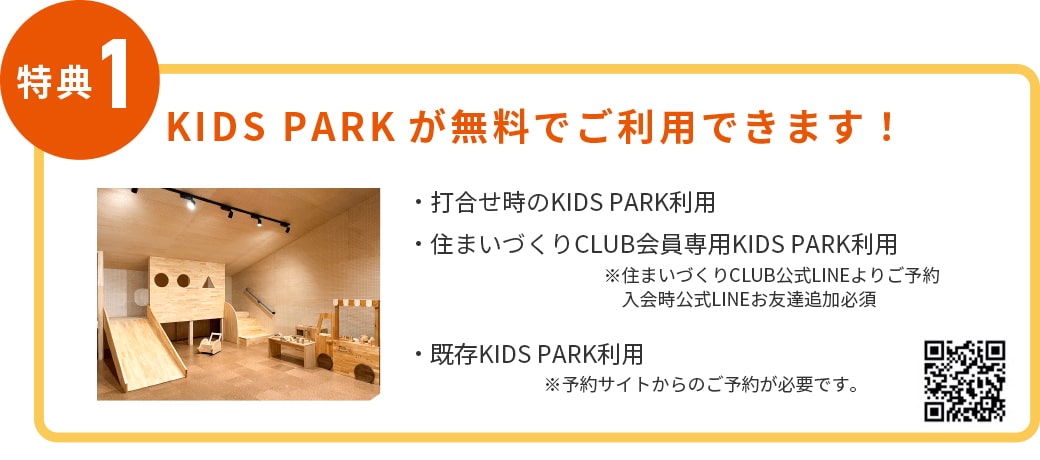 特典1

KIDS PARK が無料でご利用できます！

・打合せ時のKIDS PARK利用

・住まいづくりCLUB会員専用KIDS PARK利用
※住まいづくりCLUB公式LINEよりご予約
入会時公式LINEお友達追加必須

・既存KIDS PARK利用
※予約サイトからのご予約が必要です。